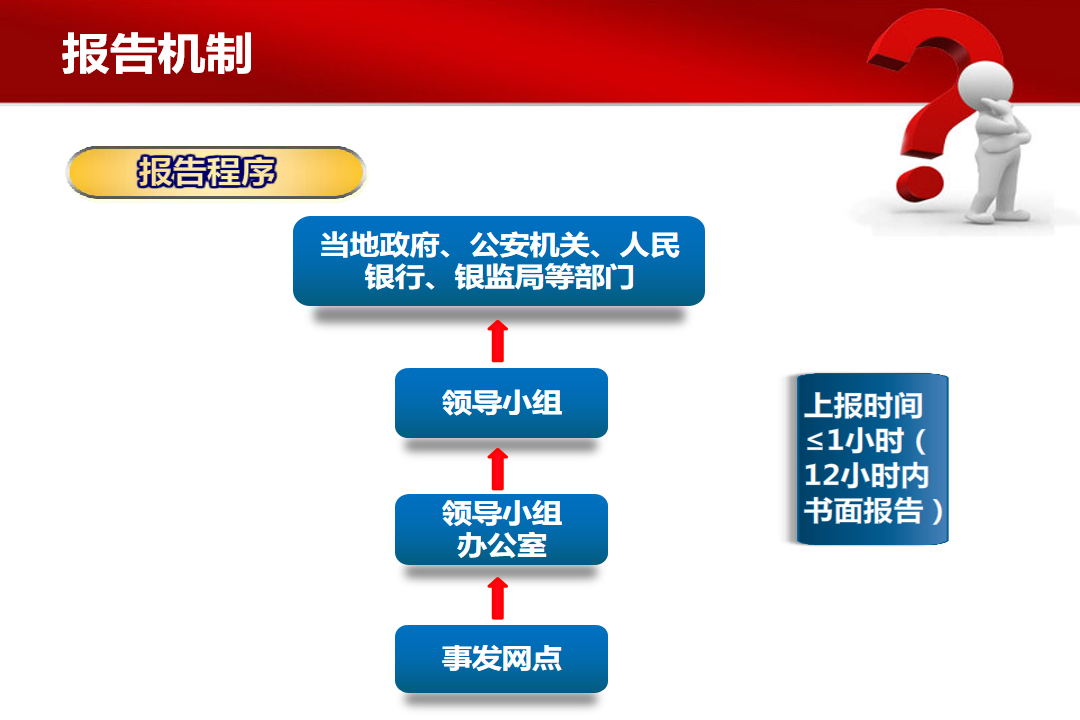 报告机制

报告程序

当地政府、公安机关、人民银行、银监局等部门

领导小组

领导小组办公室

事发网点

上报时间≤1小时（12小时内书面报告）